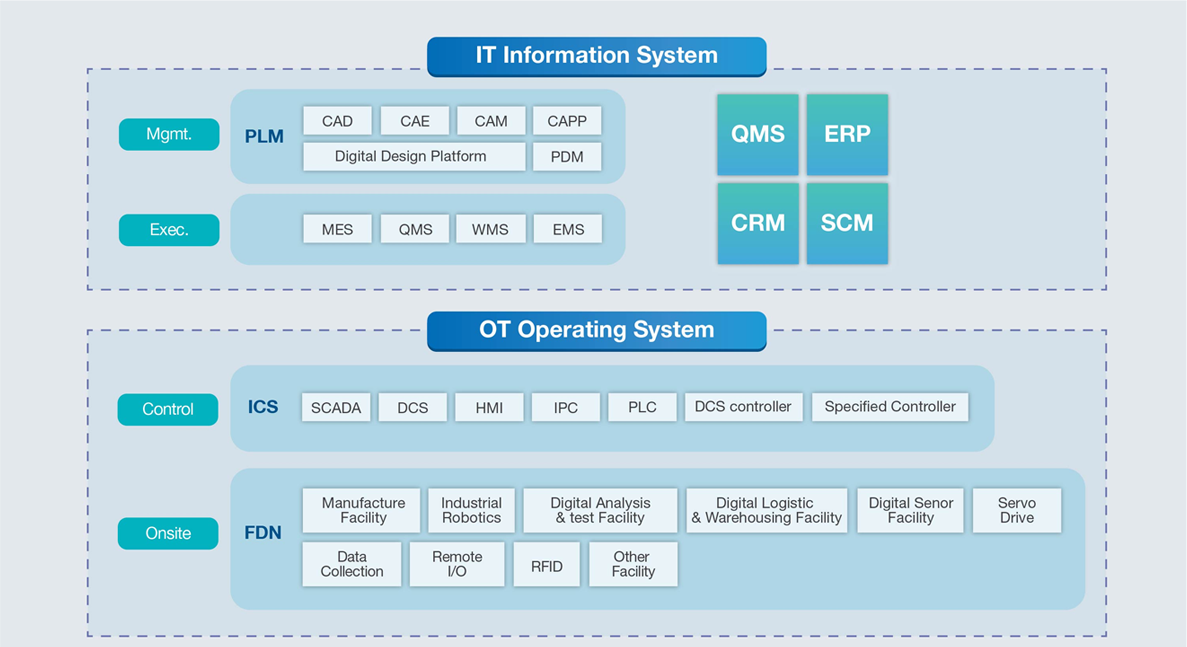 IT Information System

Mgmt.

PLM

CAD

CAE

CAM

CAPP

Digital Design Platform

PDM

Exec.

MES

QMS

WMS

EMS

QMS

ERP

CRM

SCM

OT Operating System

Control

ICS

SCADA

DCS

HMI

IPC

PLC

DCS controller

Specified Controller

Onsite

FDN

Manufacture Facility

Industrial Robotics

Digital Analysis & test Facility

Digital Logistic & Warehousing Facility

Digital Senor Facility

Servo Drive

Data Collection

Remote I/O

RFID

Other Facility